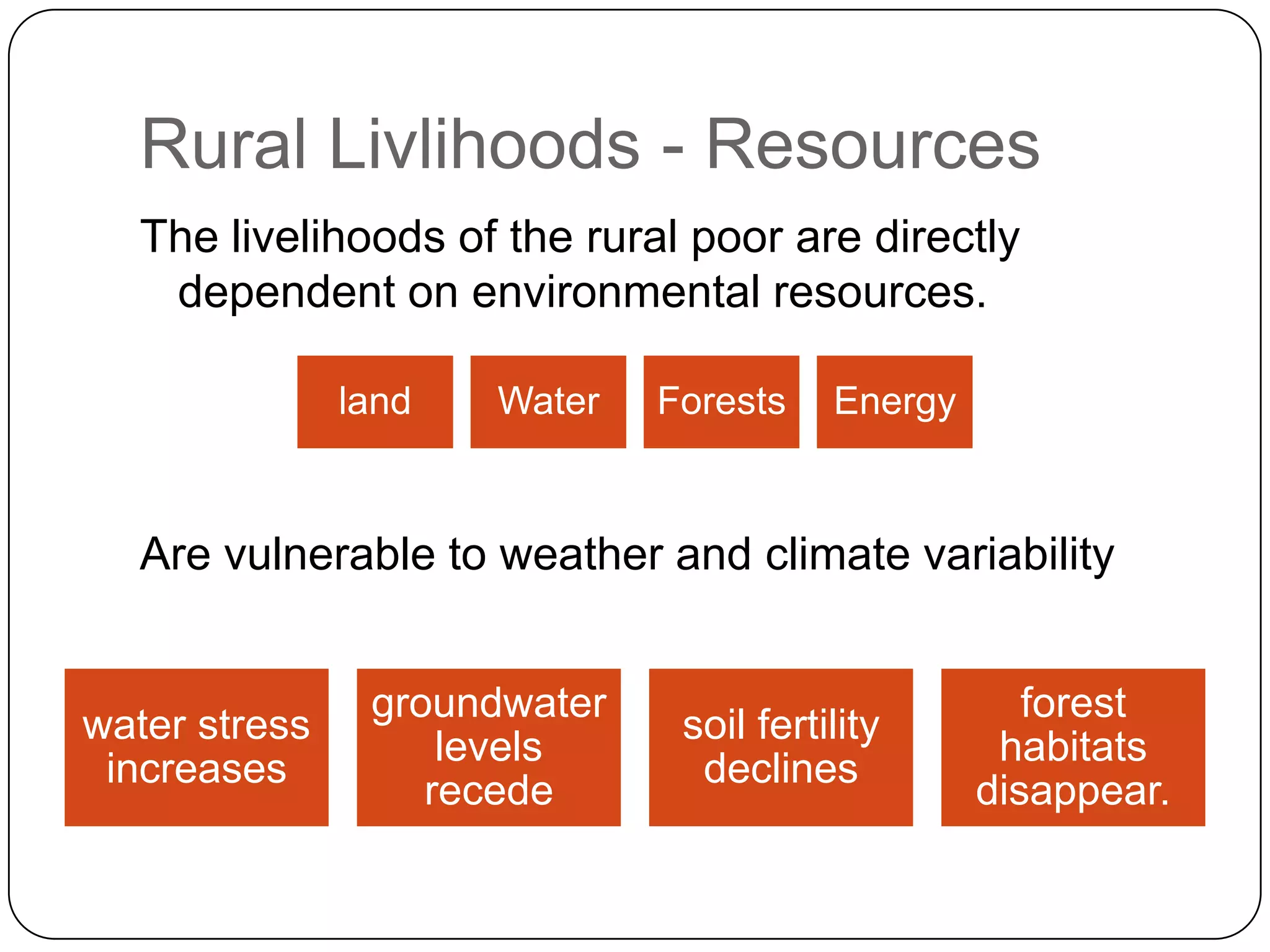 Rural Livlihoods - Resources

The livelihoods of the rural poor are directly dependent on environmental resources.

land

Water

Forests

Energy

Are vulnerable to weather and climate variability

water stress increases

groundwater levels recede

soil fertility declines

forest habitats disappear.